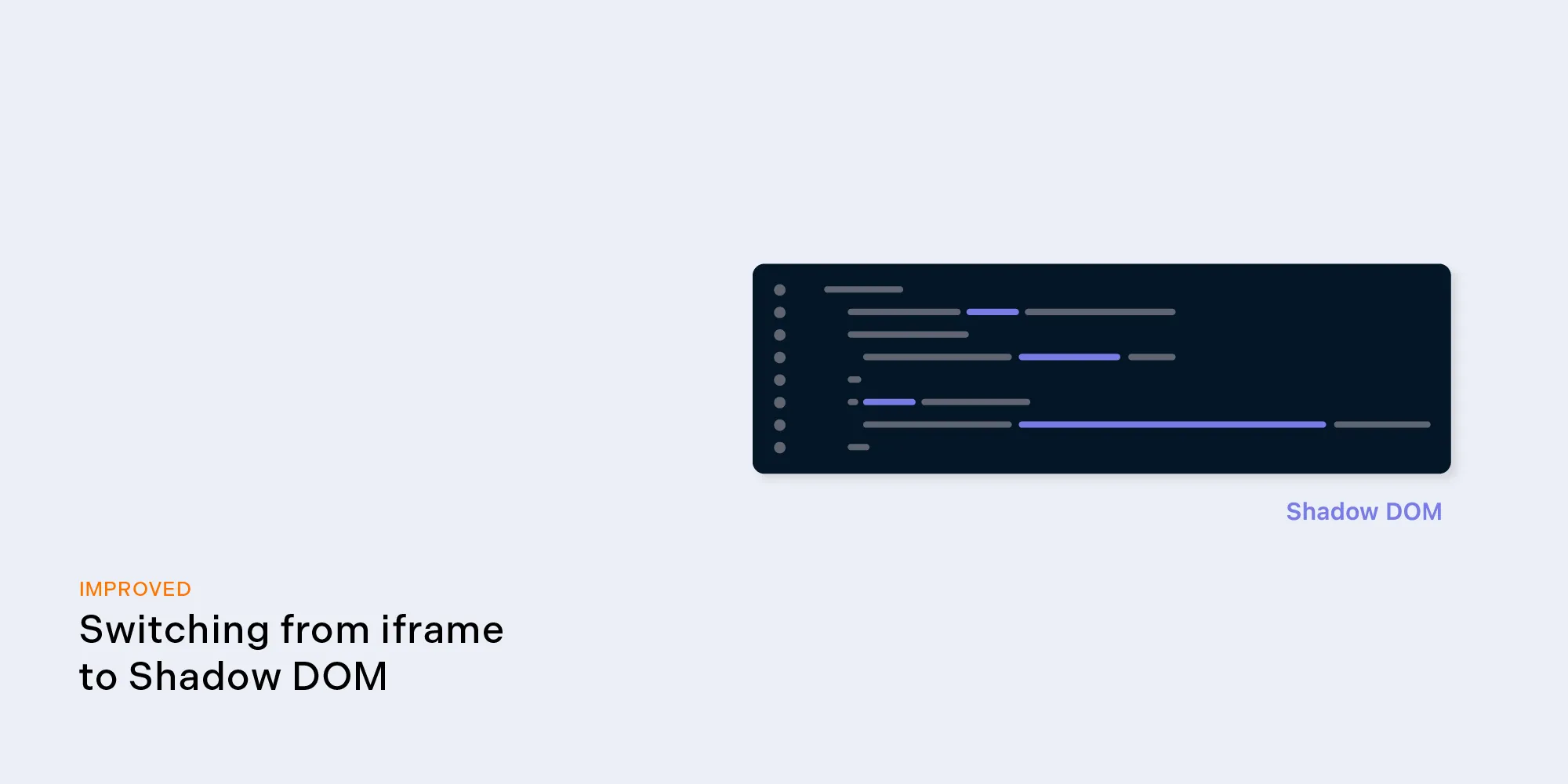 Shadow DOM

IMPROVED

Switching from iframe to Shadow DOM